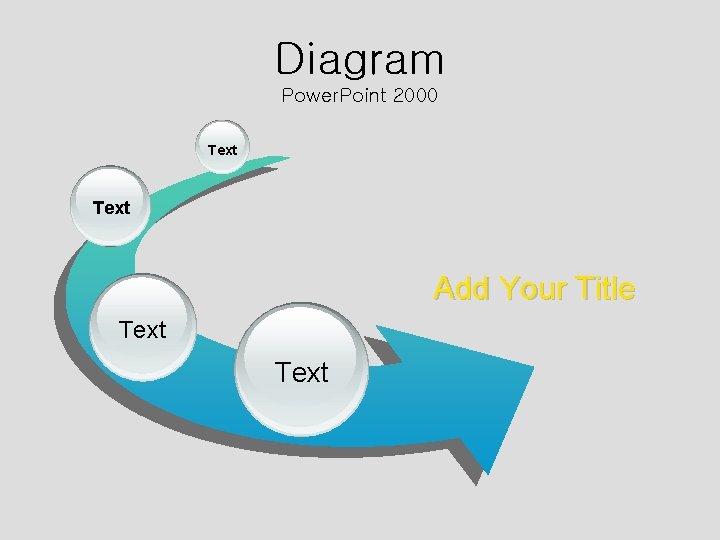 Diagram
PowerPoint 2000

Text

Text

Text

Text

Add Your Title